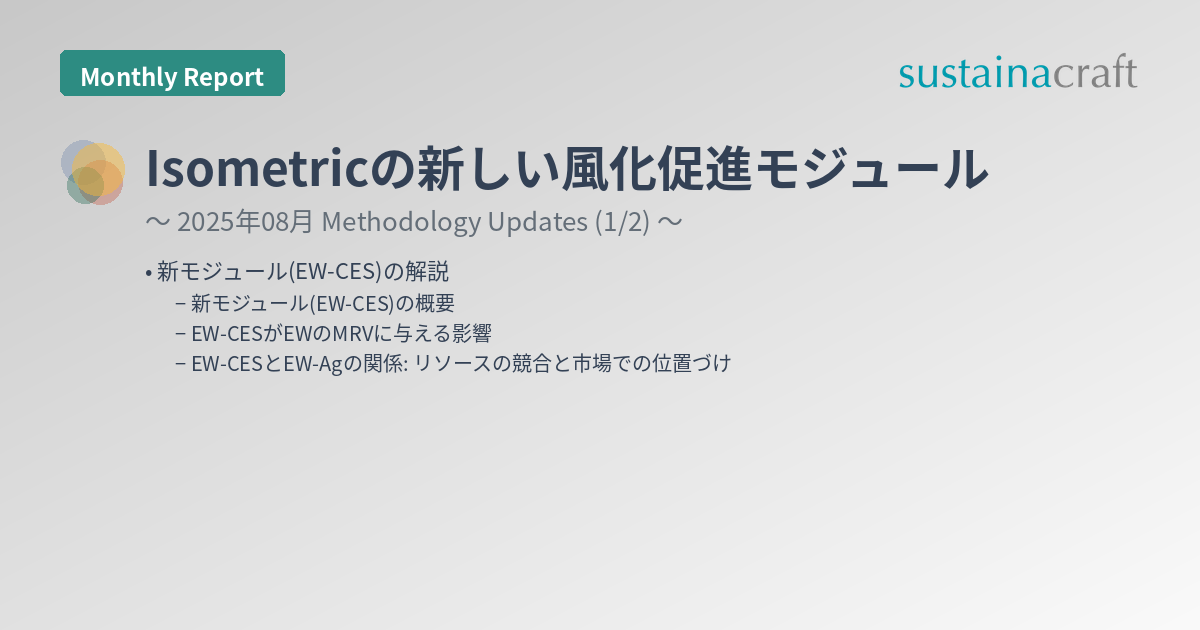 Monthly Report

sustainacraft

Isometricの新しい風化促進モジュール

〜 2025年08月 Methodology Updates (1/2) 〜

• 新モジュール(EW-CES)の解説
 – 新モジュール(EW-CES)の概要
 – EW-CESがEWのMRVに与える影響
 – EW-CESとEW-Agの関係: リソースの競合と市場での位置づけ